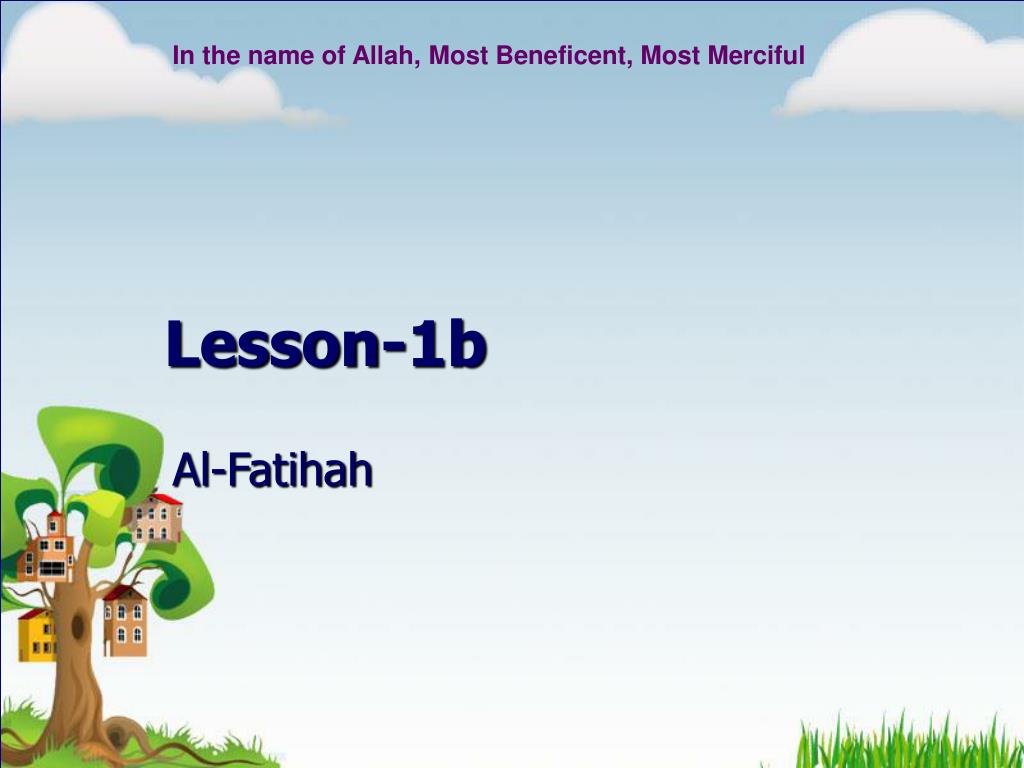 In the name of Allah, Most Beneficent, Most Merciful

Lesson-1b

Al-Fatihah